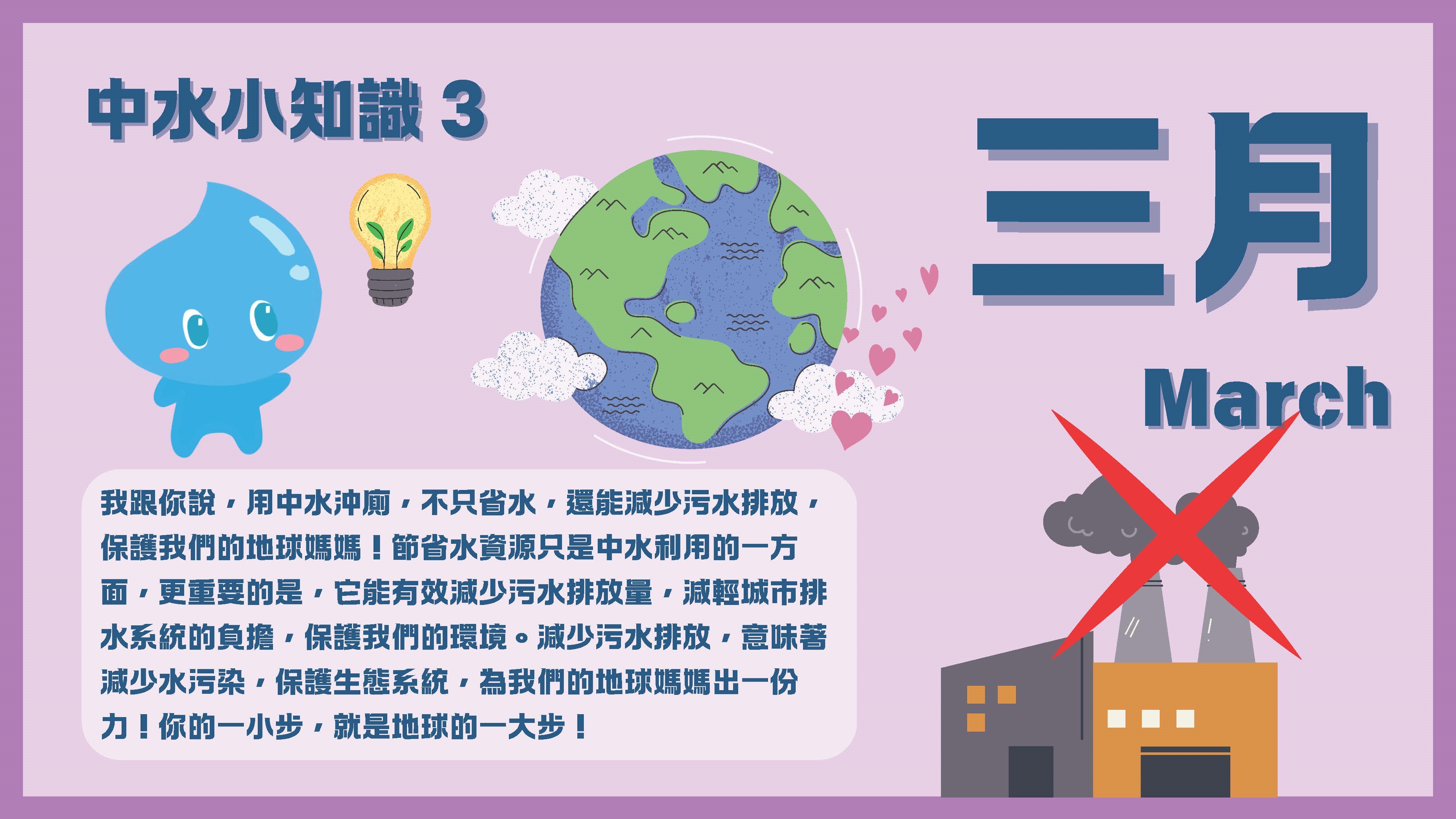 中水小知識 3

三月

March

我跟你說，用中水沖廁，不只省水，還能減少污水排放，保護我們的地球媽媽！節省水資源只是中水利用的一方面，更重要的是，它能有效減少污水排放量，減輕城市排水系統的負擔，保護我們的環境。減少污水排放，意味著減少水污染，保護生態系統，為我們的地球媽媽出一份力！你的一小步，就是地球的一大步！